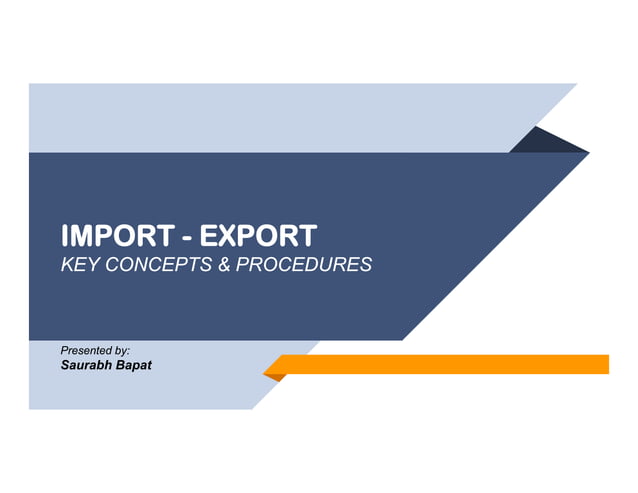 IMPORT - EXPORT
KEY CONCEPTS & PROCEDURES

Presented by:
Saurabh Bapat